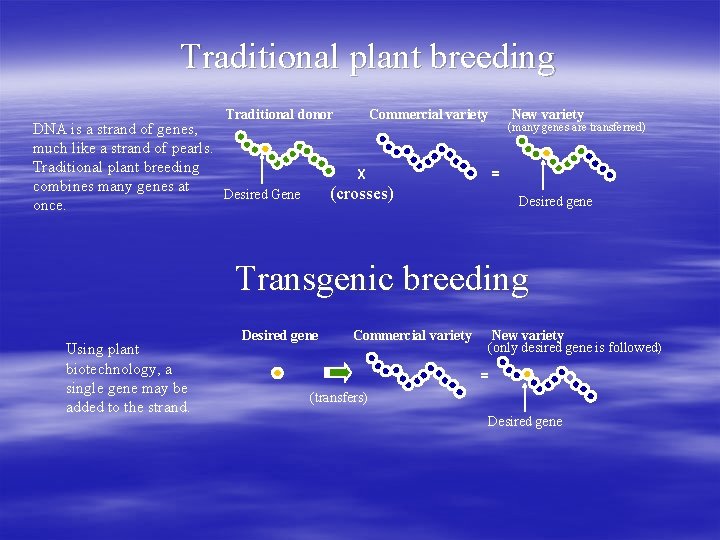 Traditional plant breeding

DNA is a strand of genes, much like a strand of pearls. Traditional plant breeding combines many genes at once.

Traditional donor

Desired Gene

X

(crosses)

Commercial variety

=

New variety
(many genes are transferred)

Desired gene

Transgenic breeding

Using plant biotechnology, a single gene may be added to the strand.

Desired gene

(transfers)

Commercial variety

=

New variety
(only desired gene is followed)

Desired gene